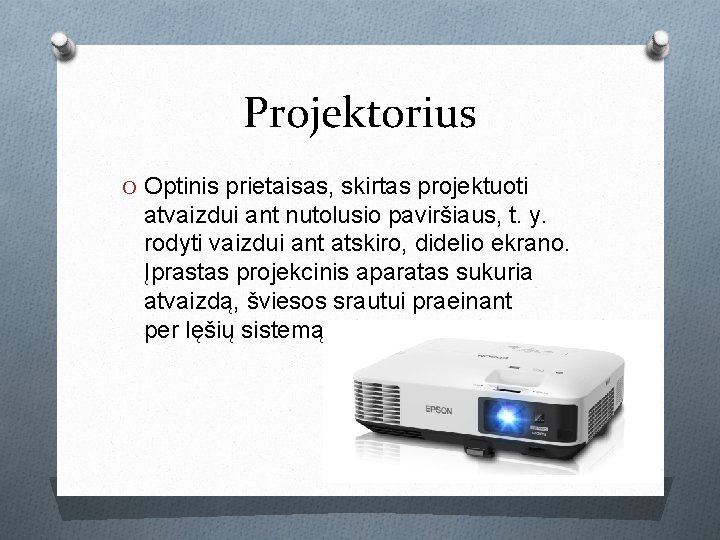 Projektorius

O Optinis prietaisas, skirtas projektuoti atvaizdui ant nutolusio paviršiaus, t. y. rodyti vaizdui ant atskiro, didelio ekrano. Įprastas projekcinis aparatas sukuria atvaizdą, šviesos srautui praeinant per lęšių sistemą

EPSON